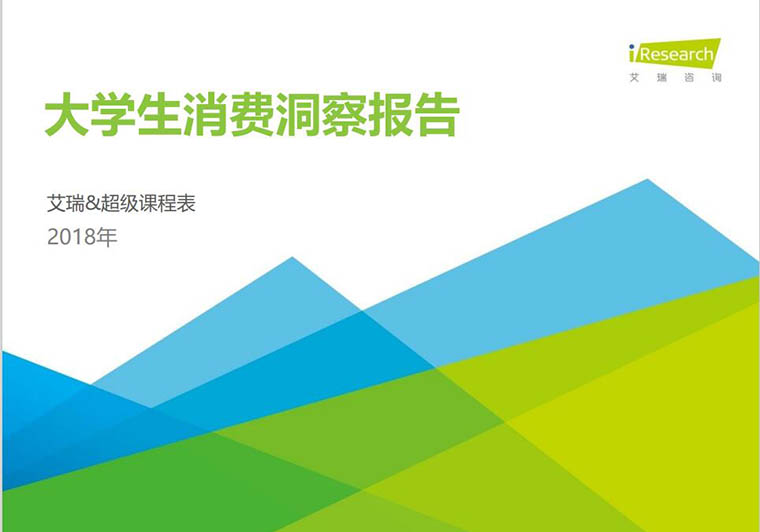 iResearch
艾瑞咨询

大学生消费洞察报告

艾瑞&超级课程表
2018年